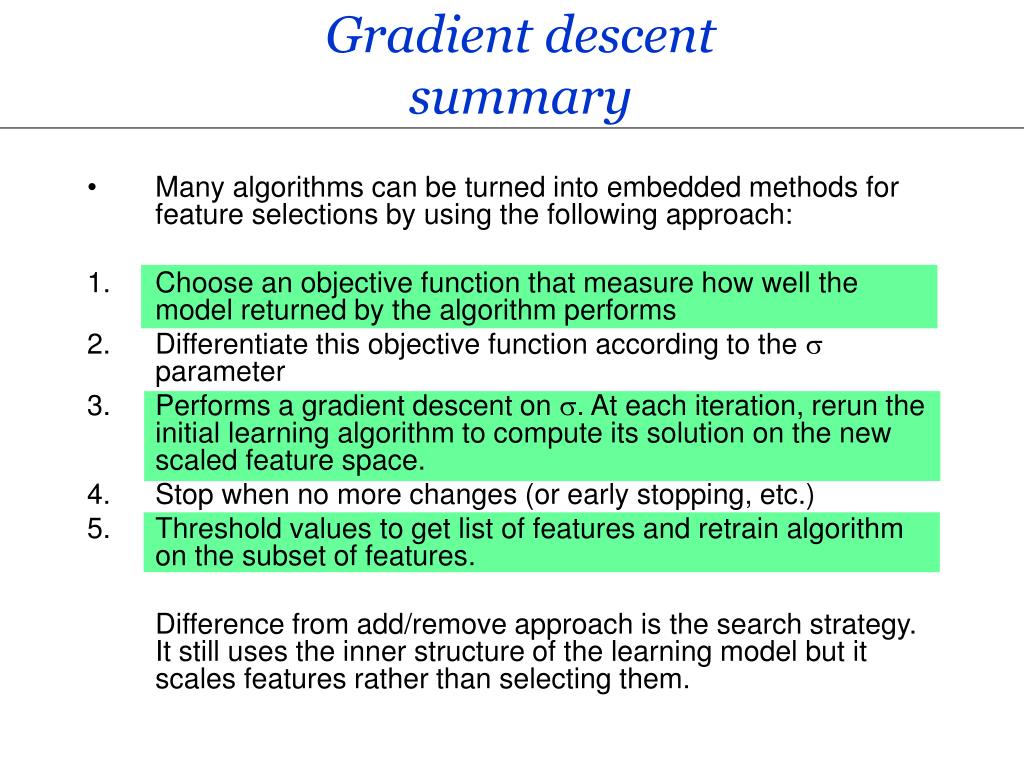 Gradient descent summary

• Many algorithms can be turned into embedded methods for feature selections by using the following approach:

1. Choose an objective function that measure how well the model returned by the algorithm performs
2. Differentiate this objective function according to the $\sigma$ parameter
3. Performs a gradient descent on $\sigma$. At each iteration, rerun the initial learning algorithm to compute its solution on the new scaled feature space.
4. Stop when no more changes (or early stopping, etc.)
5. Threshold values to get list of features and retrain algorithm on the subset of features.

Difference from add/remove approach is the search strategy. It still uses the inner structure of the learning model but it scales features rather than selecting them.